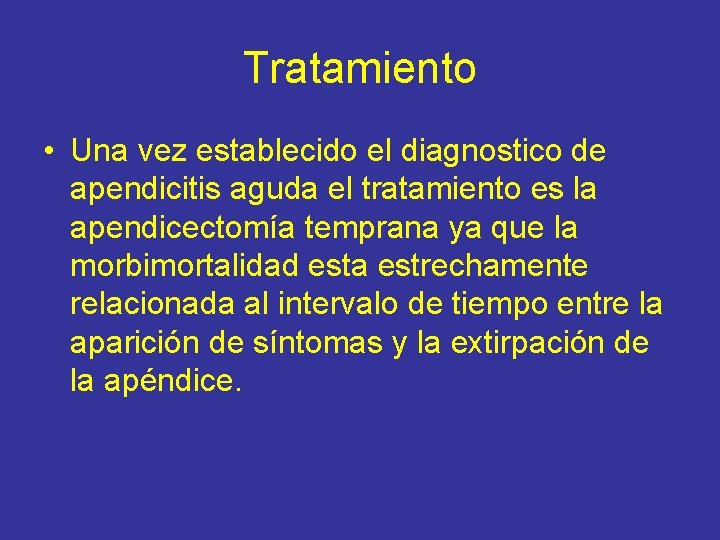 Tratamiento

• Una vez establecido el diagnostico de apendicitis aguda el tratamiento es la apendicectomía temprana ya que la morbimortalidad esta estrechamente relacionada al intervalo de tiempo entre la aparición de síntomas y la extirpación de la apéndice.